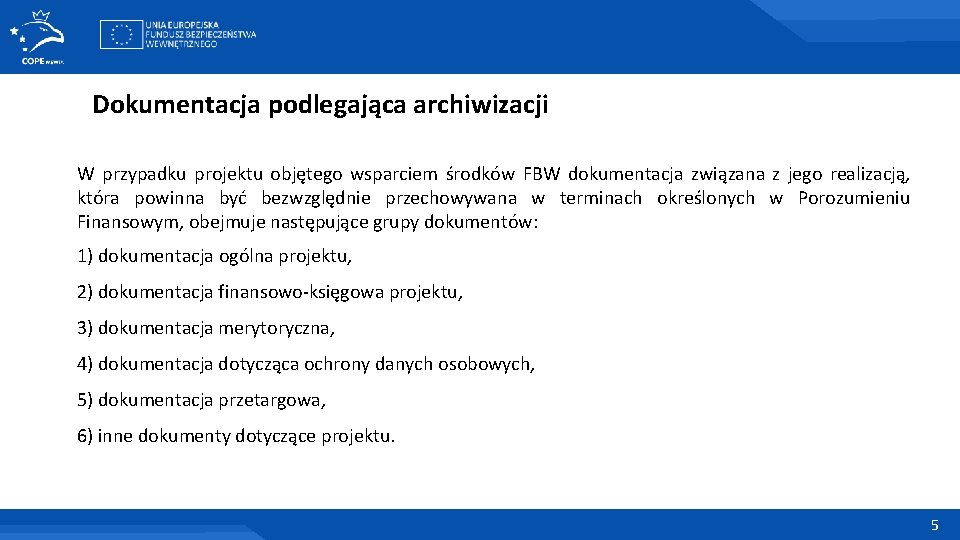 COPE MSWiA

UNIA EUROPEJSKA
FUNDUSZ BEZPIECZEŃSTWA
WEWNĘTRZNEGO

Dokumentacja podlegająca archiwizacji

W przypadku projektu objętego wsparciem środków FBW dokumentacja związana z jego realizacją, która powinna być bezwzględnie przechowywana w terminach określonych w Porozumieniu Finansowym, obejmuje następujące grupy dokumentów:

1) dokumentacja ogólna projektu,

2) dokumentacja finansowo-księgowa projektu,

3) dokumentacja merytoryczna,

4) dokumentacja dotycząca ochrony danych osobowych,

5) dokumentacja przetargowa,

6) inne dokumenty dotyczące projektu.

5